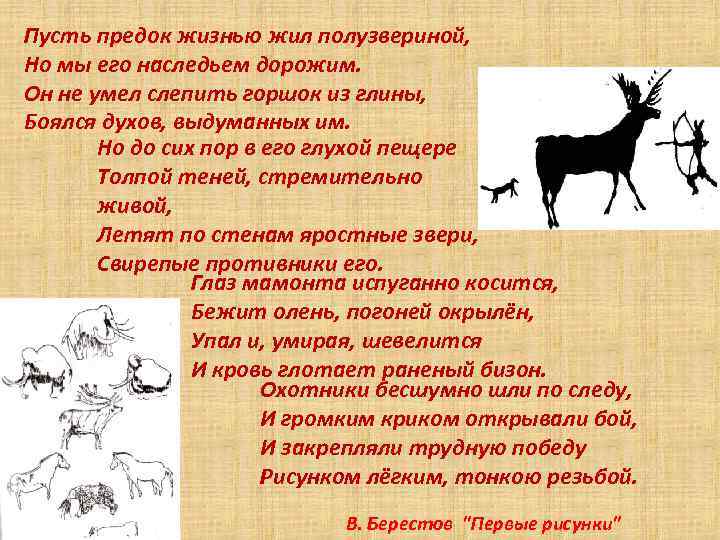 Пусть предок жизнью жил полузвериной,
Но мы его наследьем дорожим.
Он не умел слепить горшок из глины,
Боялся духов, выдуманных им.

Но до сих пор в его глухой пещере
Толпой теней, стремительно живой,
Летят по стенам яростные звери,
Свирепые противники его.

Глаз мамонта испуганно косится,
Бежит олень, погоней окрылён,
Упал и, умирая, шевелится
И кровь глотает раненый бизон.

Охотники бесшумно шли по следу,
И громким криком открывали бой,
И закрепляли трудную победу
Рисунком лёгким, тонкою резьбой.

В. Берестов "Первые рисунки"